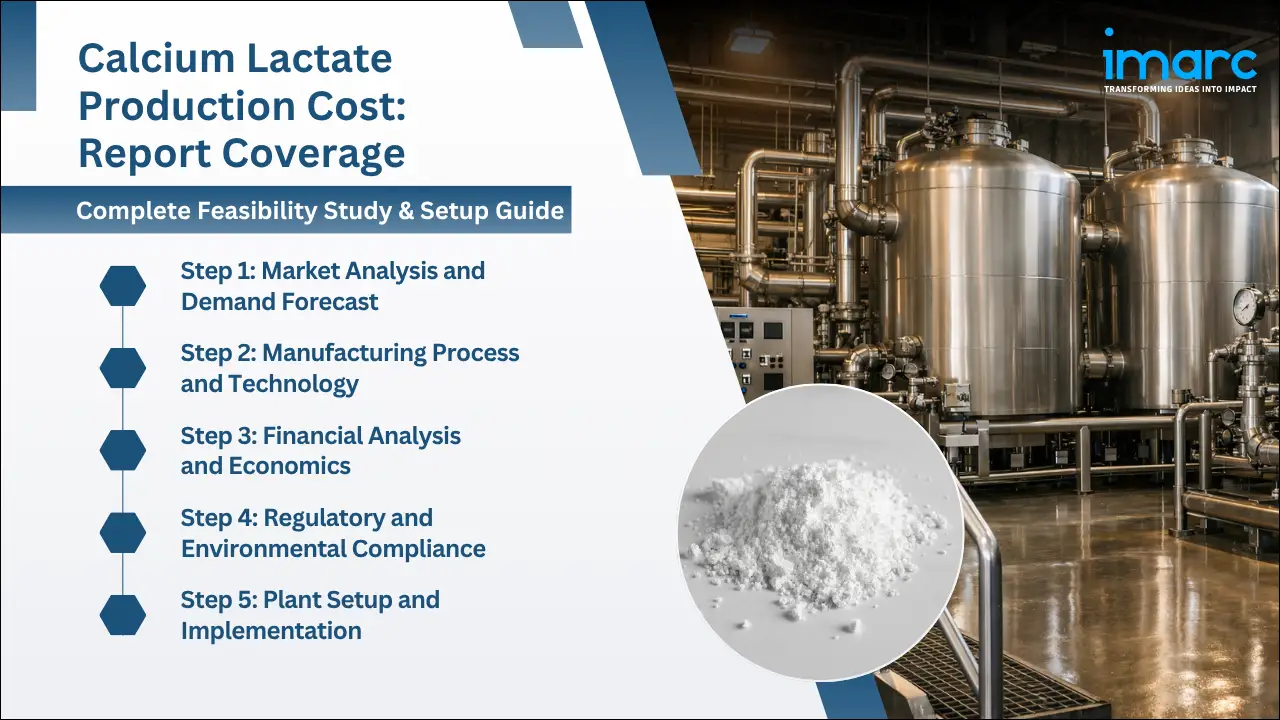 Calcium Lactate Production Cost: Report Coverage

Complete Feasibility Study & Setup Guide

Step 1: Market Analysis and Demand Forecast

Step 2: Manufacturing Process and Technology

Step 3: Financial Analysis and Economics

Step 4: Regulatory and Environmental Compliance

Step 5: Plant Setup and Implementation

imarc
TRANSFORMING IDEAS INTO IMPACT